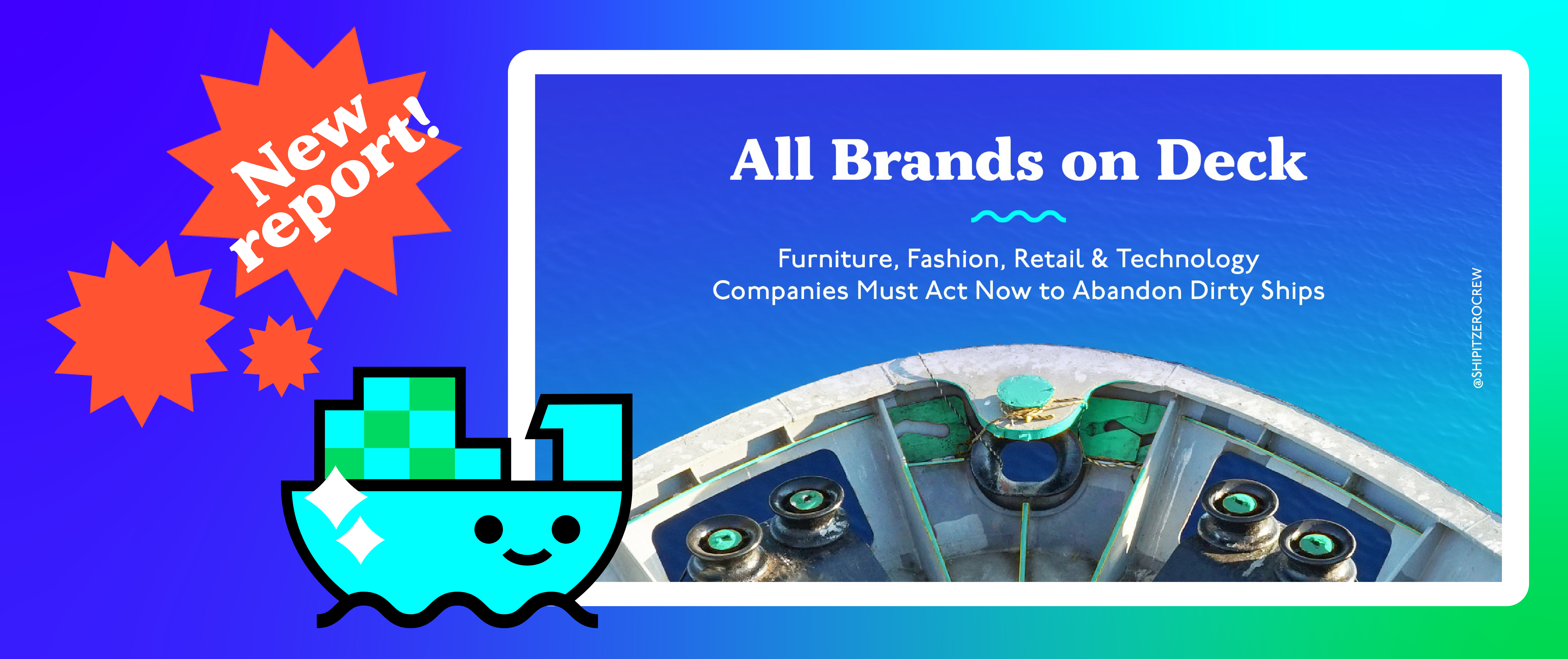 New report!

All Brands on Deck

Furniture, Fashion, Retail & Technology Companies Must Act Now to Abandon Dirty Ships

@SHIPITZEROCREW